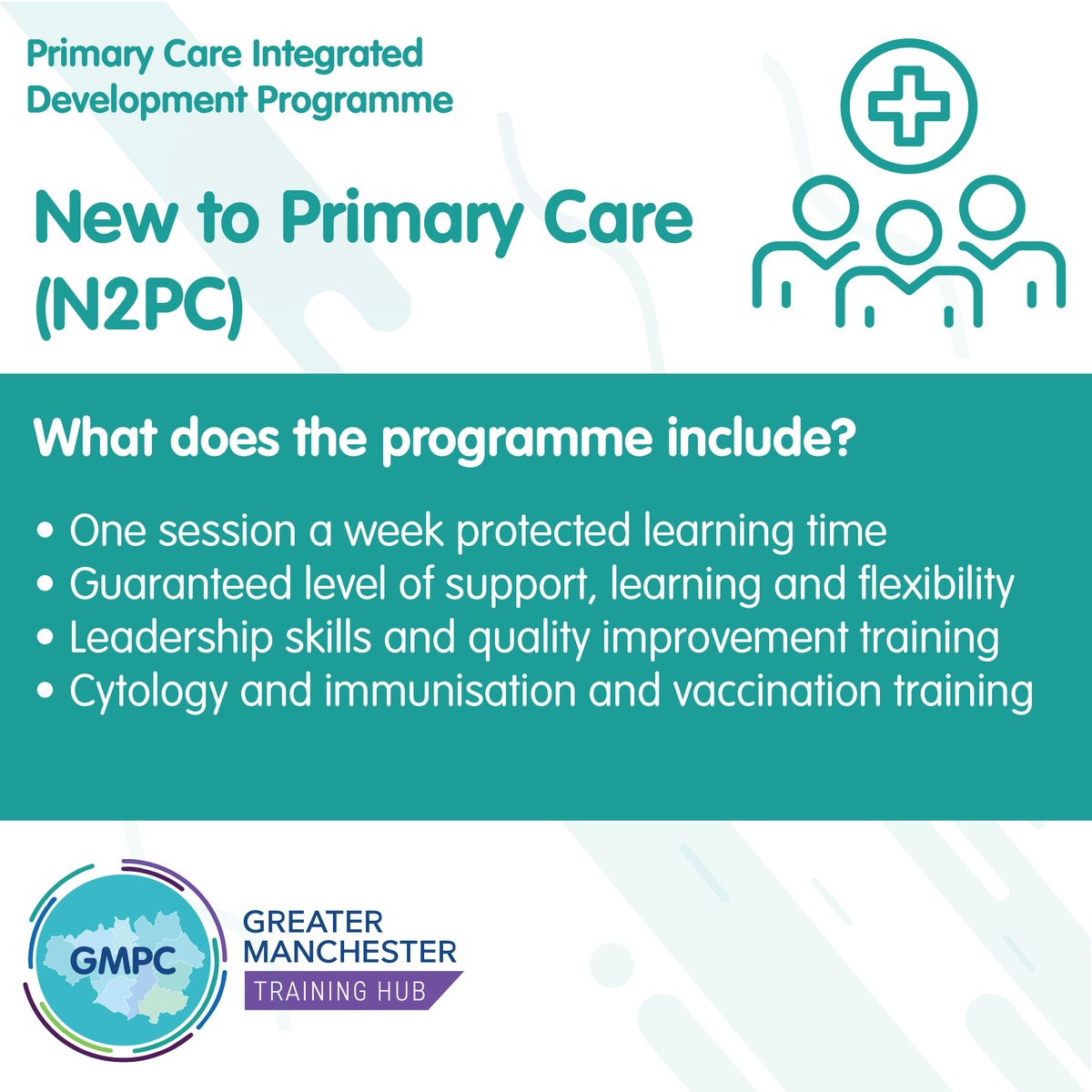 Primary Care Integrated Development Programme

New to Primary Care (N2PC)

What does the programme include?

• One session a week protected learning time
• Guaranteed level of support, learning and flexibility
• Leadership skills and quality improvement training
• Cytology and immunisation and vaccination training

GMPC

GREATER MANCHESTER
TRAINING HUB